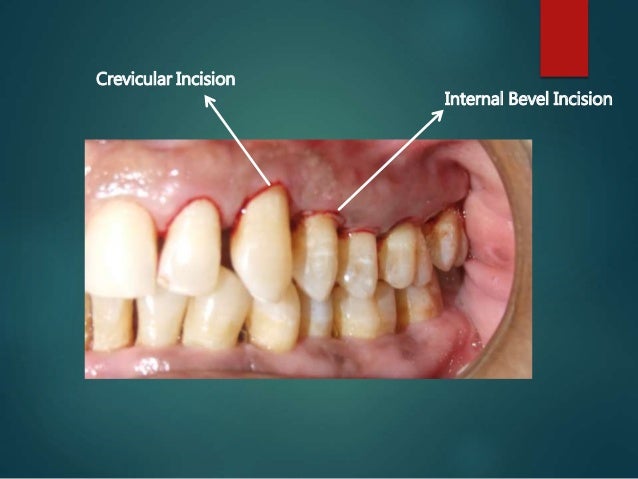 Crevicular Incision

Internal Bevel Incision